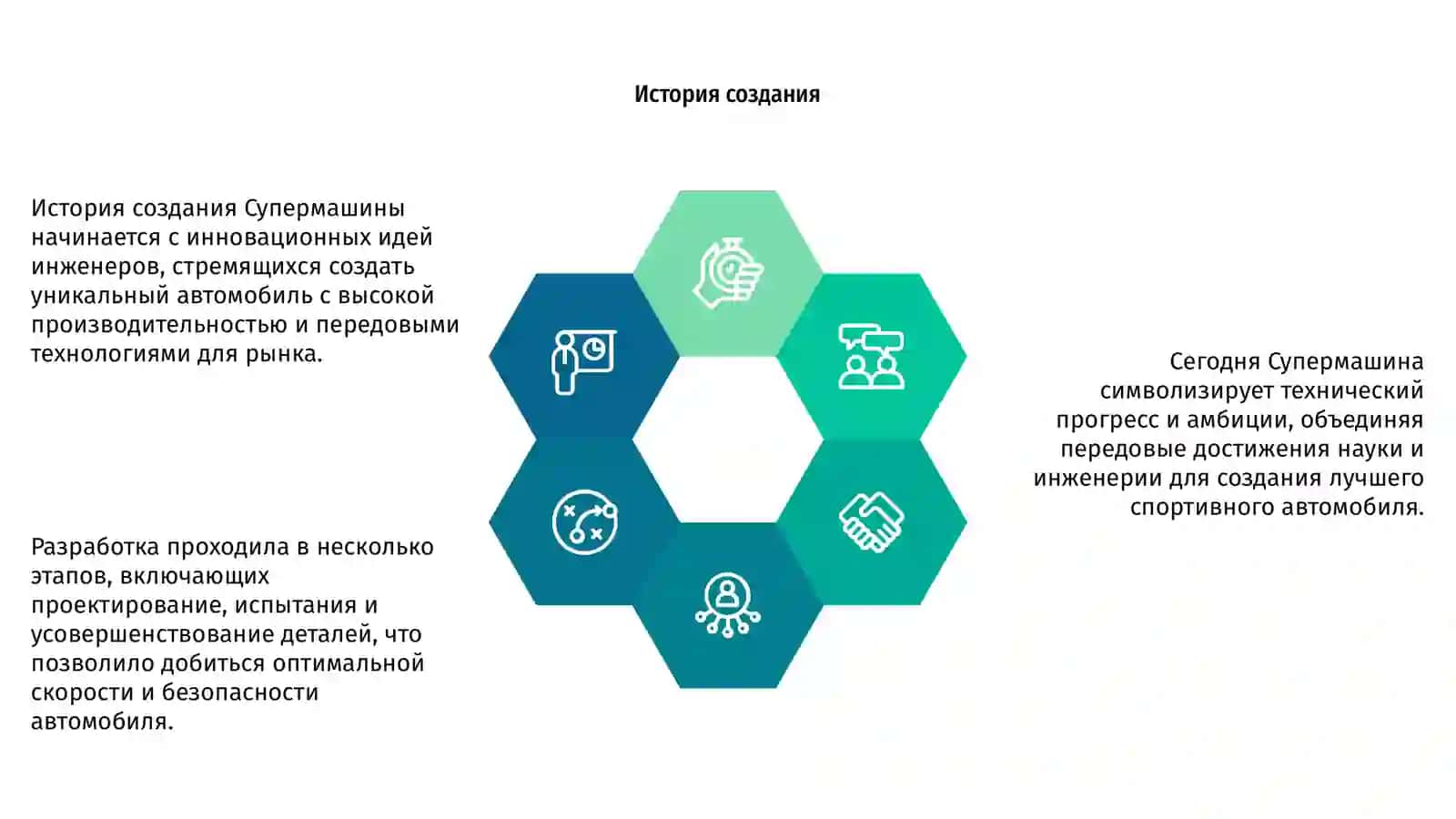 История создания

История создания Супермашины начинается с инновационных идей инженеров, стремящихся создать уникальный автомобиль с высокой производительностью и передовыми технологиями для рынка.

Разработка проходила в несколько этапов, включающих проектирование, испытания и усовершенствование деталей, что позволило добиться оптимальной скорости и безопасности автомобиля.

Сегодня Супермашина символизирует технический прогресс и амбиции, объединяя передовые достижения науки и инженерии для создания лучшего спортивного автомобиля.